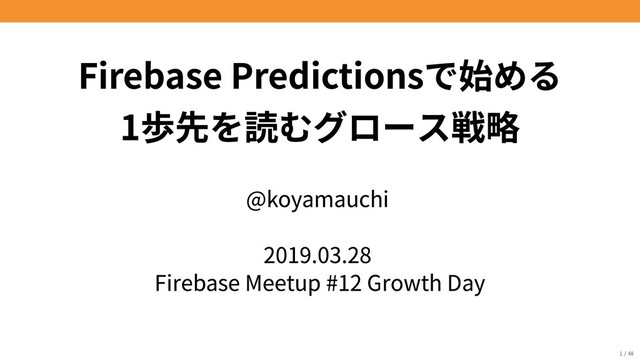 Firebase Predictionsで始める
1歩先を読むグロース戦略

@koyamauchi

2019.03.28
Firebase Meetup #12 Growth Day

1 / 48